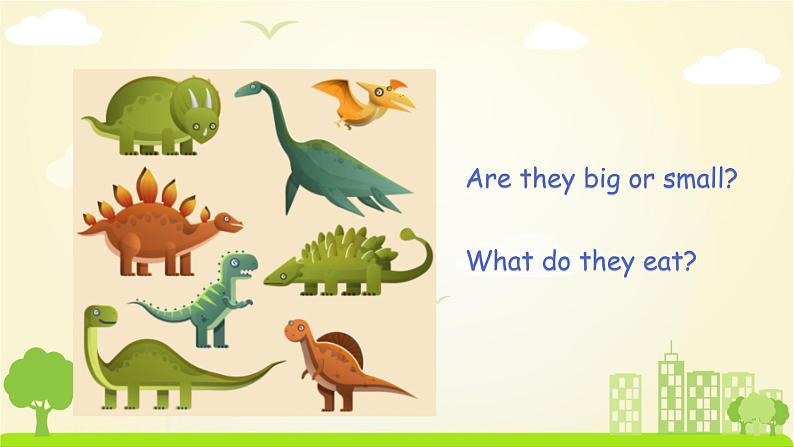 Are they big or small?

What do they eat?